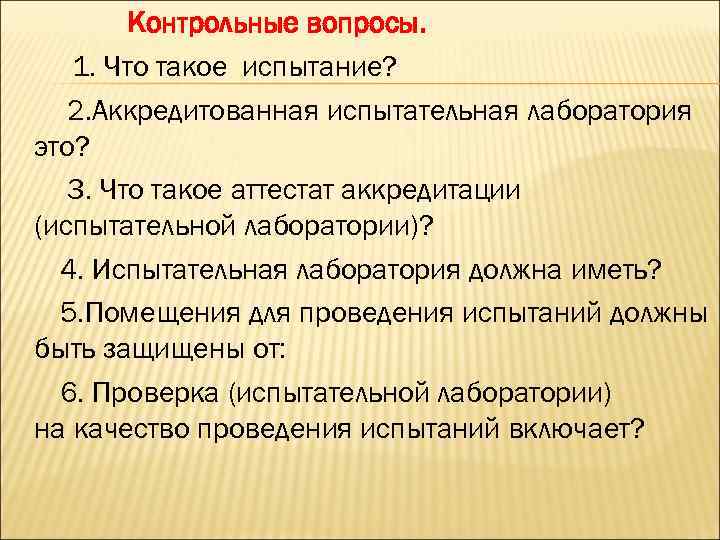 Контрольные вопросы.

1. Что такое испытание?

2.Аккредитованная испытательная лаборатория это?

3. Что такое аттестат аккредитации (испытательной лаборатории)?

4. Испытательная лаборатория должна иметь?

5.Помещения для проведения испытаний должны быть защищены от:

6. Проверка (испытательной лаборатории) на качество проведения испытаний включает?